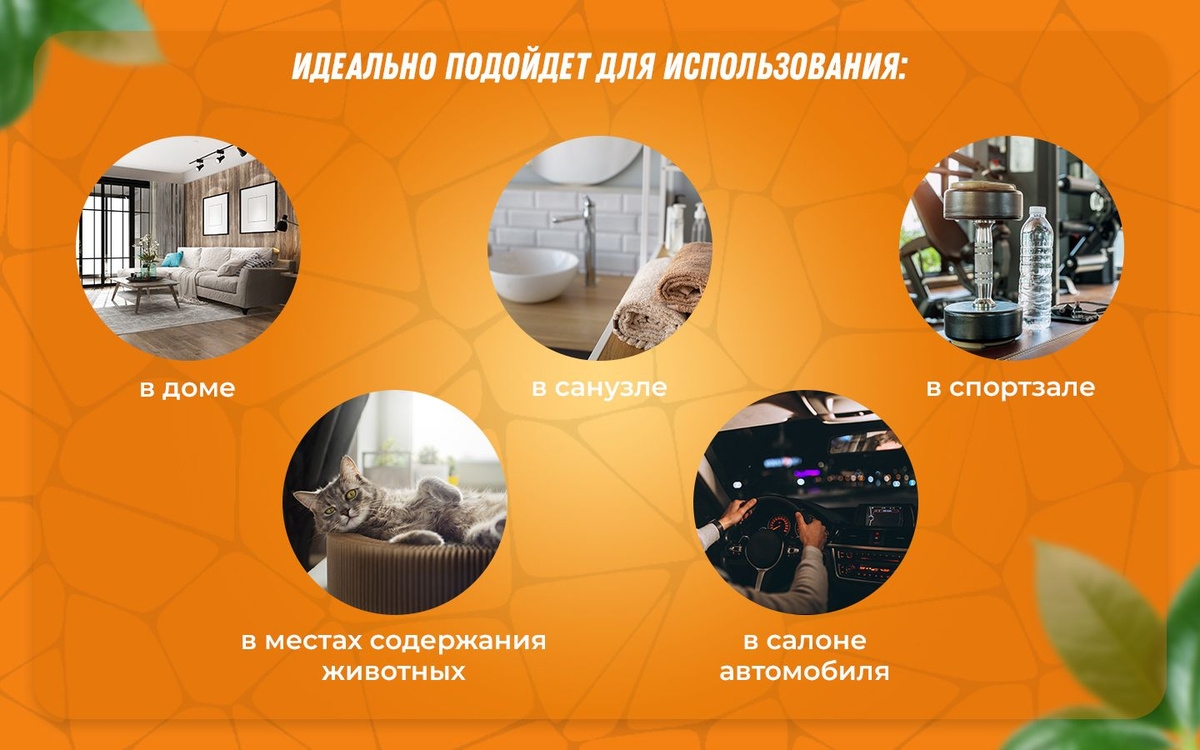 ИДЕАЛЬНО ПОДОЙДЕТ ДЛЯ ИСПОЛЬЗОВАНИЯ:

в доме

в санузле

в спортзале

в местах содержания животных

в салоне автомобиля